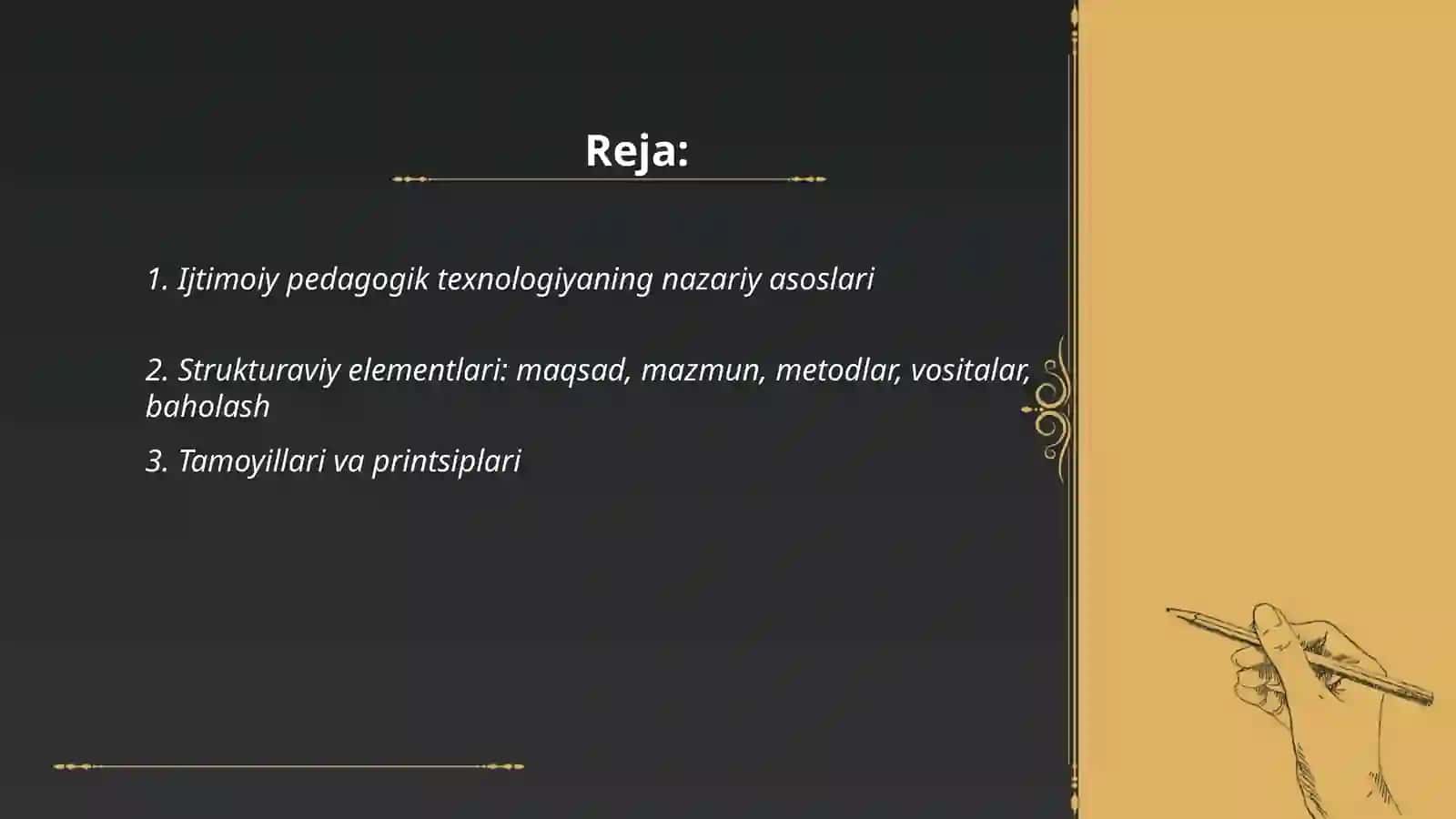 Reja:

1. Ijtimoiy pedagogik texnologiyaning nazariy asoslari

2. Strukturaviy elementlari: maqsad, mazmun, metodlar, vositalar, baholash

3. Tamoyillari va printsiplari